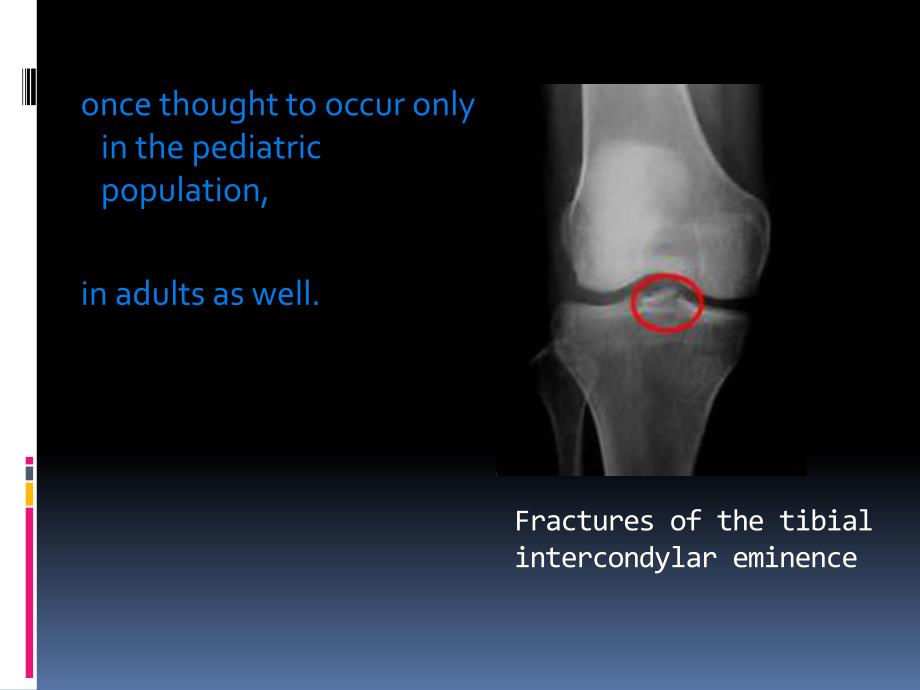 once thought to occur only in the pediatric population,

in adults as well.

Fractures of the tibial intercondylar eminence